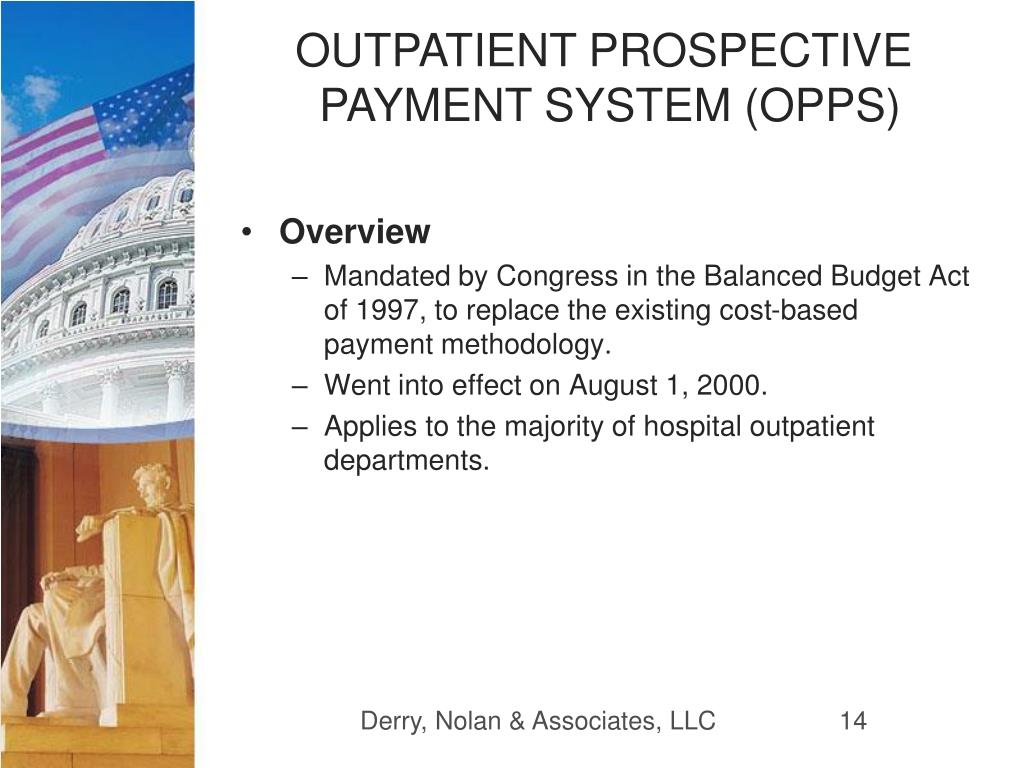 OUTPATIENT PROSPECTIVE PAYMENT SYSTEM (OPPS)

• Overview
– Mandated by Congress in the Balanced Budget Act of 1997, to replace the existing cost-based payment methodology.
– Went into effect on August 1, 2000.
– Applies to the majority of hospital outpatient departments.

Derry, Nolan & Associates, LLC 14